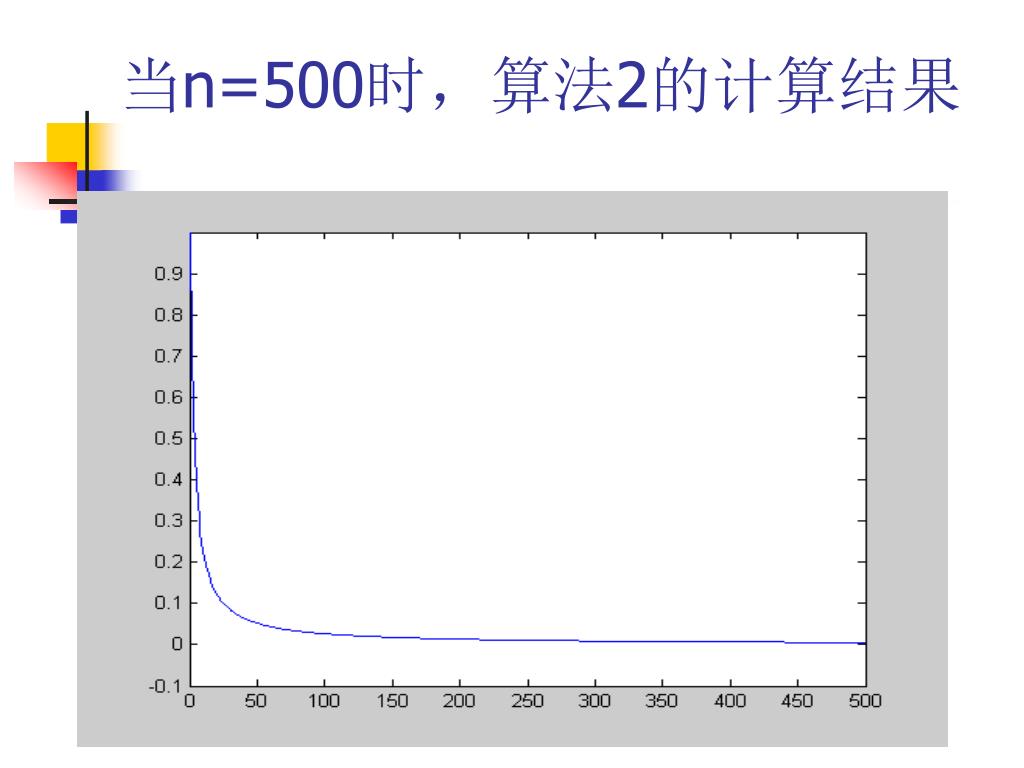 当n=500时，算法2的计算结果

0.9
0.8
0.7
0.6
0.5
0.4
0.3
0.2
0.1
0
-0.1
0 50 100 150 200 250 300 350 400 450 500